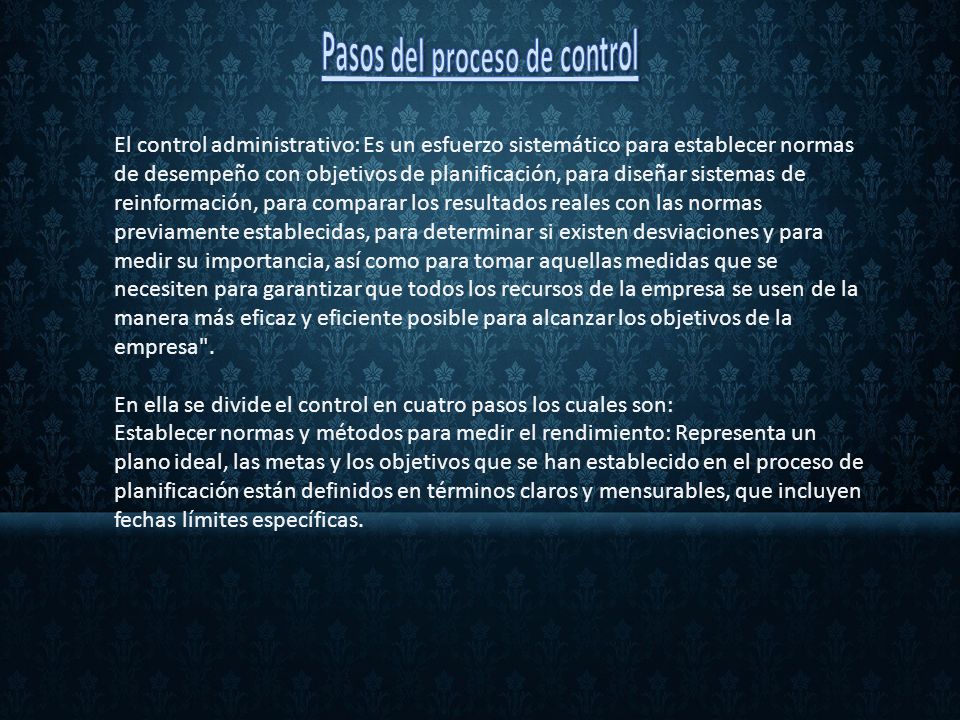 Pasos del proceso de control

El control administrativo: Es un esfuerzo sistemático para establecer normas de desempeño con objetivos de planificación, para diseñar sistemas de reinformación, para comparar los resultados reales con las normas previamente establecidas, para determinar si existen desviaciones y para medir su importancia, así como para tomar aquellas medidas que se necesiten para garantizar que todos los recursos de la empresa se usen de la manera más eficaz y eficiente posible para alcanzar los objetivos de la empresa".

En ella se divide el control en cuatro pasos los cuales son:
Establecer normas y métodos para medir el rendimiento: Representa un plano ideal, las metas y los objetivos que se han establecido en el proceso de planificación están definidos en términos claros y mensurables, que incluyen fechas límites específicas.